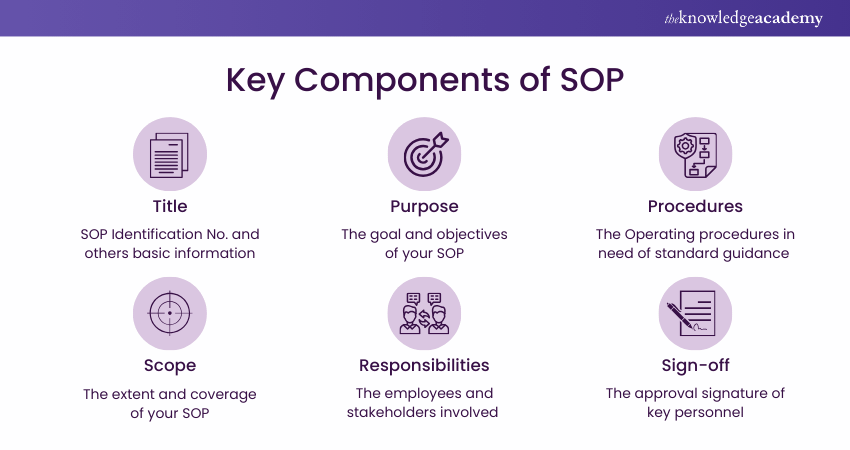 theknowledgeacademy

Key Components of SOP

Title
SOP Identification No. and others basic information

Purpose
The goal and objectives of your SOP

Procedures
The Operating procedures in need of standard guidance

Scope
The extent and coverage of your SOP

Responsibilities
The employees and stakeholders involved

Sign-off
The approval signature of key personnel